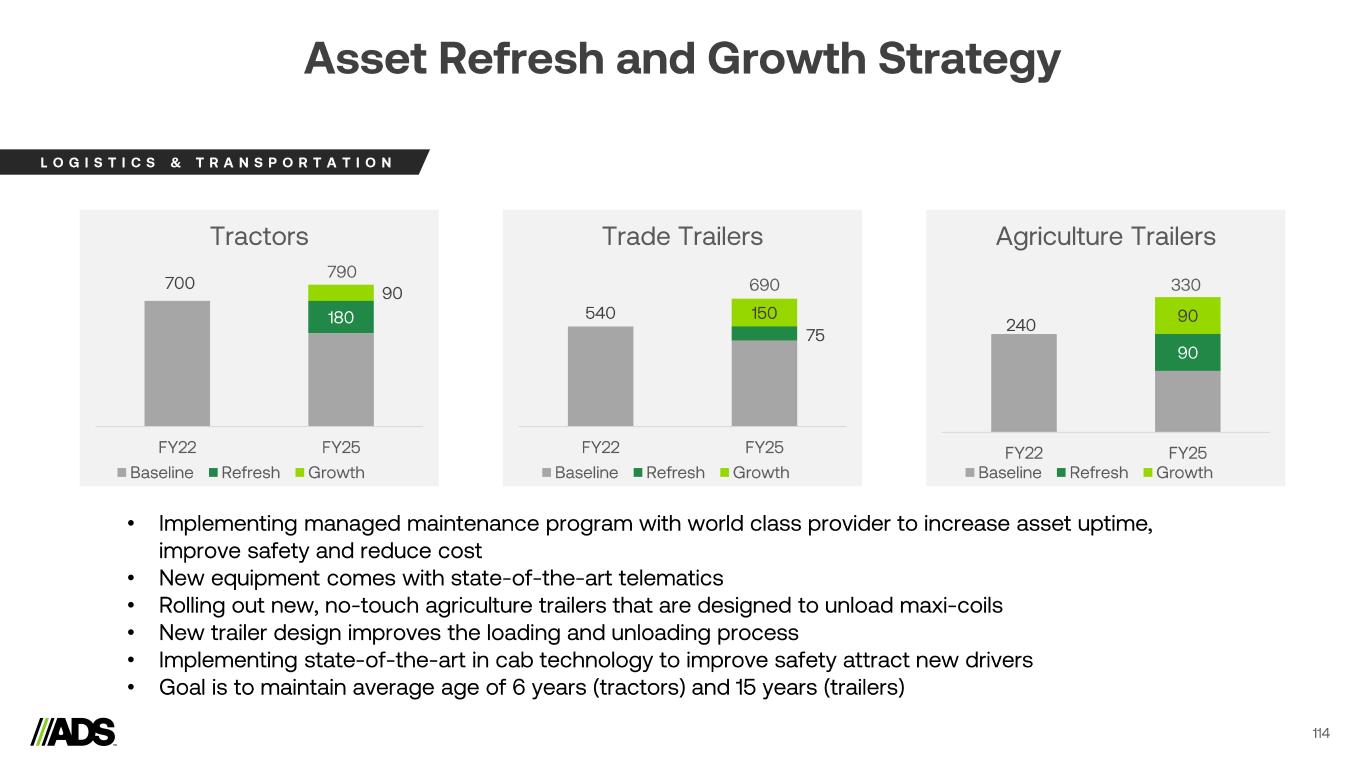 Asset Refresh and Growth Strategy

LOGISTICS & TRANSPORTATION

Tractors

700

790

90

180

FY22 FY25

Baseline Refresh Growth

Trade Trailers

540

690

150

75

FY22 FY25

Baseline Refresh Growth

Agriculture Trailers

240

330

90

90

FY22 FY25

Baseline Refresh Growth

• Implementing managed maintenance program with world class provider to increase asset uptime, improve safety and reduce cost
• New equipment comes with state-of-the-art telematics
• Rolling out new, no-touch agriculture trailers that are designed to unload maxi-coils
• New trailer design improves the loading and unloading process
• Implementing state-of-the-art in cab technology to improve safety attract new drivers
• Goal is to maintain average age of 6 years (tractors) and 15 years (trailers)

ADS

114